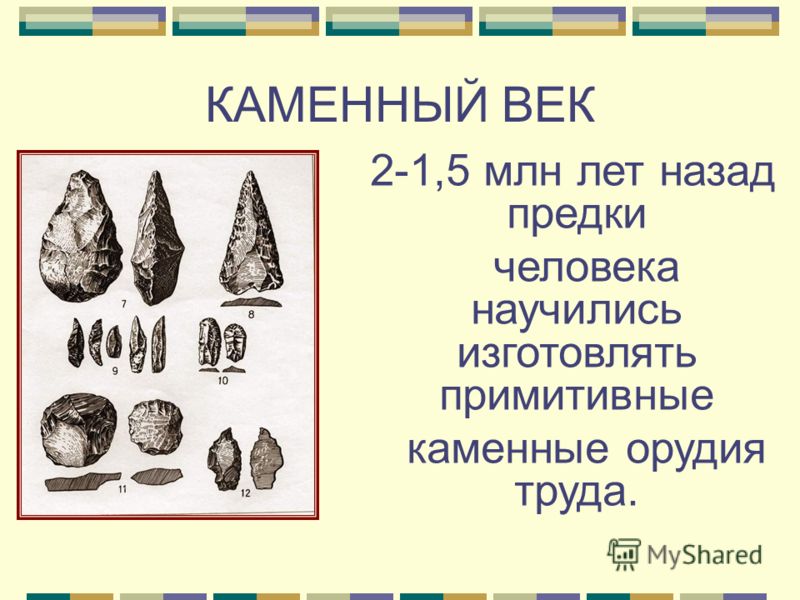 КАМЕННЫЙ ВЕК

7

8

9

10

11

12

2-1,5 млн лет назад предки человека научились изготовлять примитивные каменные орудия труда.

MyShared